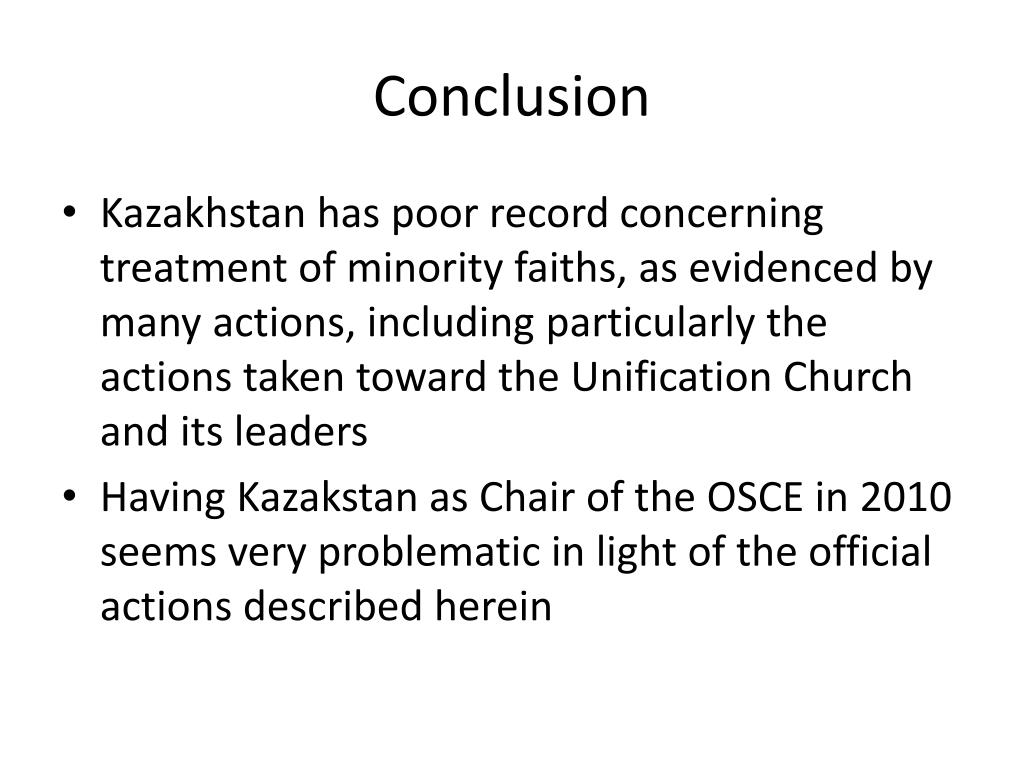 Conclusion

• Kazakhstan has poor record concerning treatment of minority faiths, as evidenced by many actions, including particularly the actions taken toward the Unification Church and its leaders

• Having Kazakstan as Chair of the OSCE in 2010 seems very problematic in light of the official actions described herein